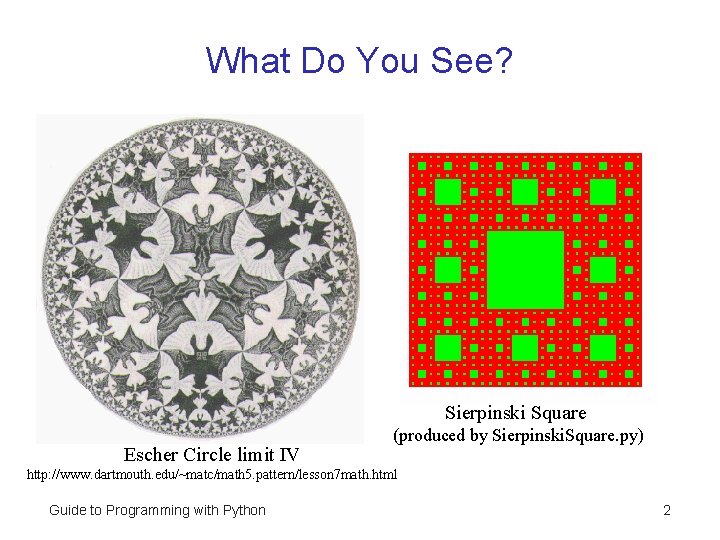 What Do You See?

Escher Circle limit IV
http://www.dartmouth.edu/~matc/math5.pattern/lesson7math.html

Sierpinski Square
(produced by SierpinskiSquare.py)

Guide to Programming with Python

2